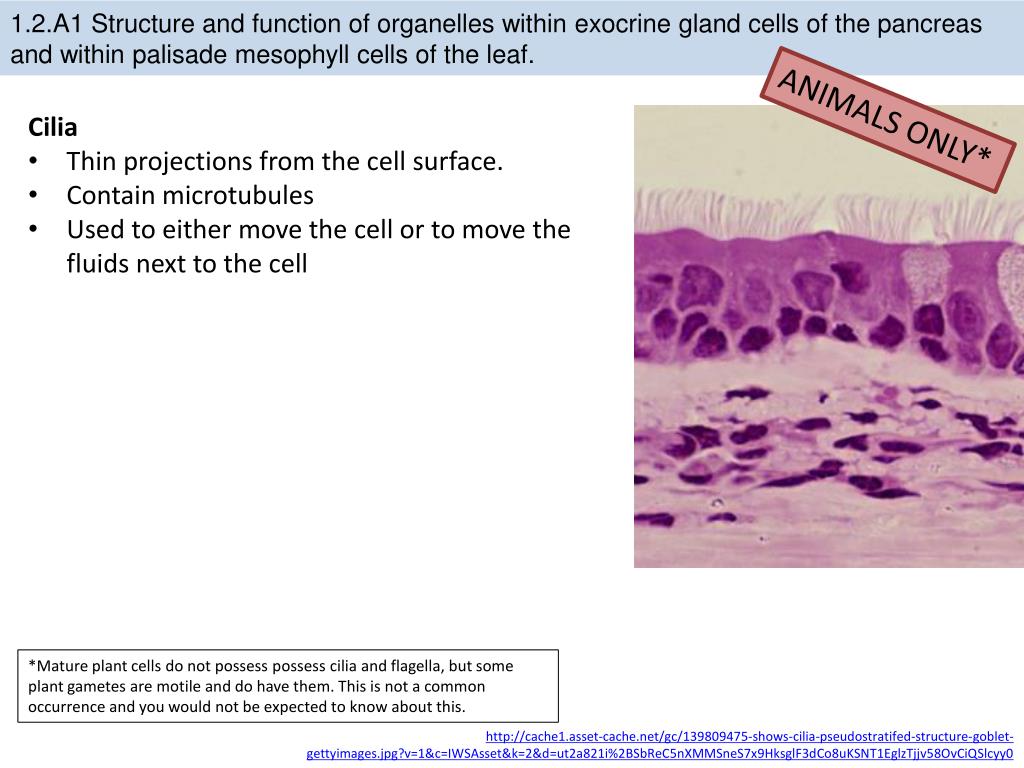 1.2.A1 Structure and function of organelles within exocrine gland cells of the pancreas and within palisade mesophyll cells of the leaf.

ANIMALS ONLY*

Cilia
• Thin projections from the cell surface.
• Contain microtubules
• Used to either move the cell or to move the fluids next to the cell

*Mature plant cells do not possess possess cilia and flagella, but some plant gametes are motile and do have them. This is not a common occurrence and you would not be expected to know about this.

http://cache1.asset-cache.net/gc/139809475-shows-cilia-pseudostratifed-structure-goblet-gettyimages.jpg?v=1&c=IWSAsset&k=2&d=ut2a821i%2BSbReC5nXMMSneS7x9HksglF3dCo8uKSNT1EglzTjjv58OvCiQSlcyy0